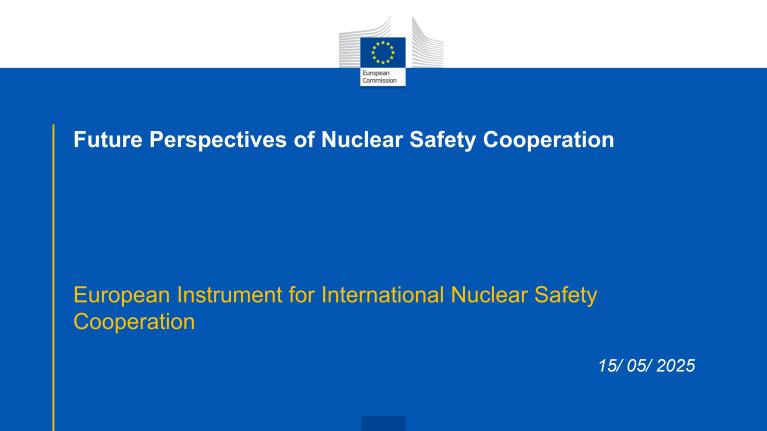 European Commission

Future Perspectives of Nuclear Safety Cooperation

European Instrument for International Nuclear Safety Cooperation

15/ 05/ 2025